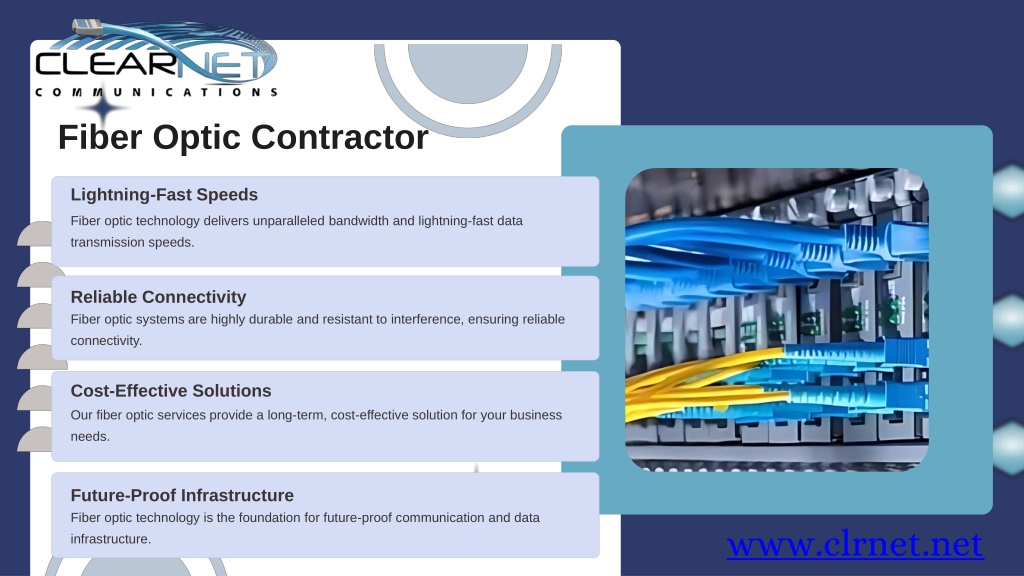 CLEARNET
COMMUNICATIONS

Fiber Optic Contractor

Lightning-Fast Speeds
Fiber optic technology delivers unparalleled bandwidth and lightning-fast data transmission speeds.

Reliable Connectivity
Fiber optic systems are highly durable and resistant to interference, ensuring reliable connectivity.

Cost-Effective Solutions
Our fiber optic services provide a long-term, cost-effective solution for your business needs.

Future-Proof Infrastructure
Fiber optic technology is the foundation for future-proof communication and data infrastructure.

www.clrnet.net